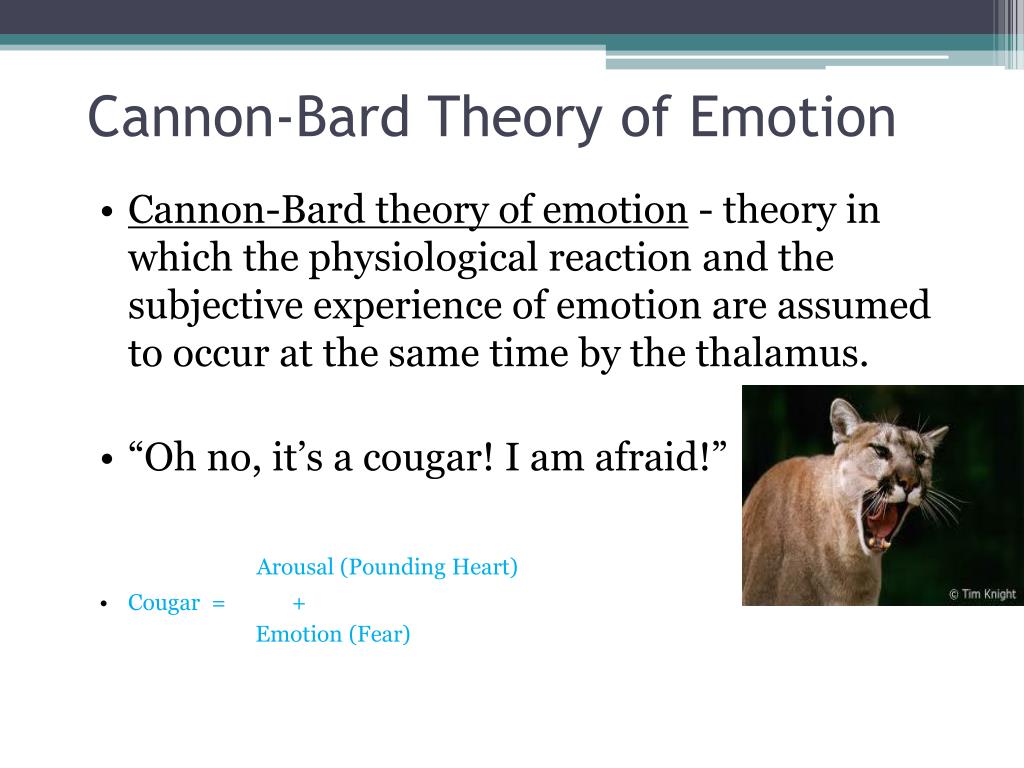 Cannon-Bard Theory of Emotion

• Cannon-Bard theory of emotion - theory in which the physiological reaction and the subjective experience of emotion are assumed to occur at the same time by the thalamus.

• “Oh no, it’s a cougar! I am afraid!”

Arousal (Pounding Heart)

• Cougar = +

Emotion (Fear)

© Tim Knight